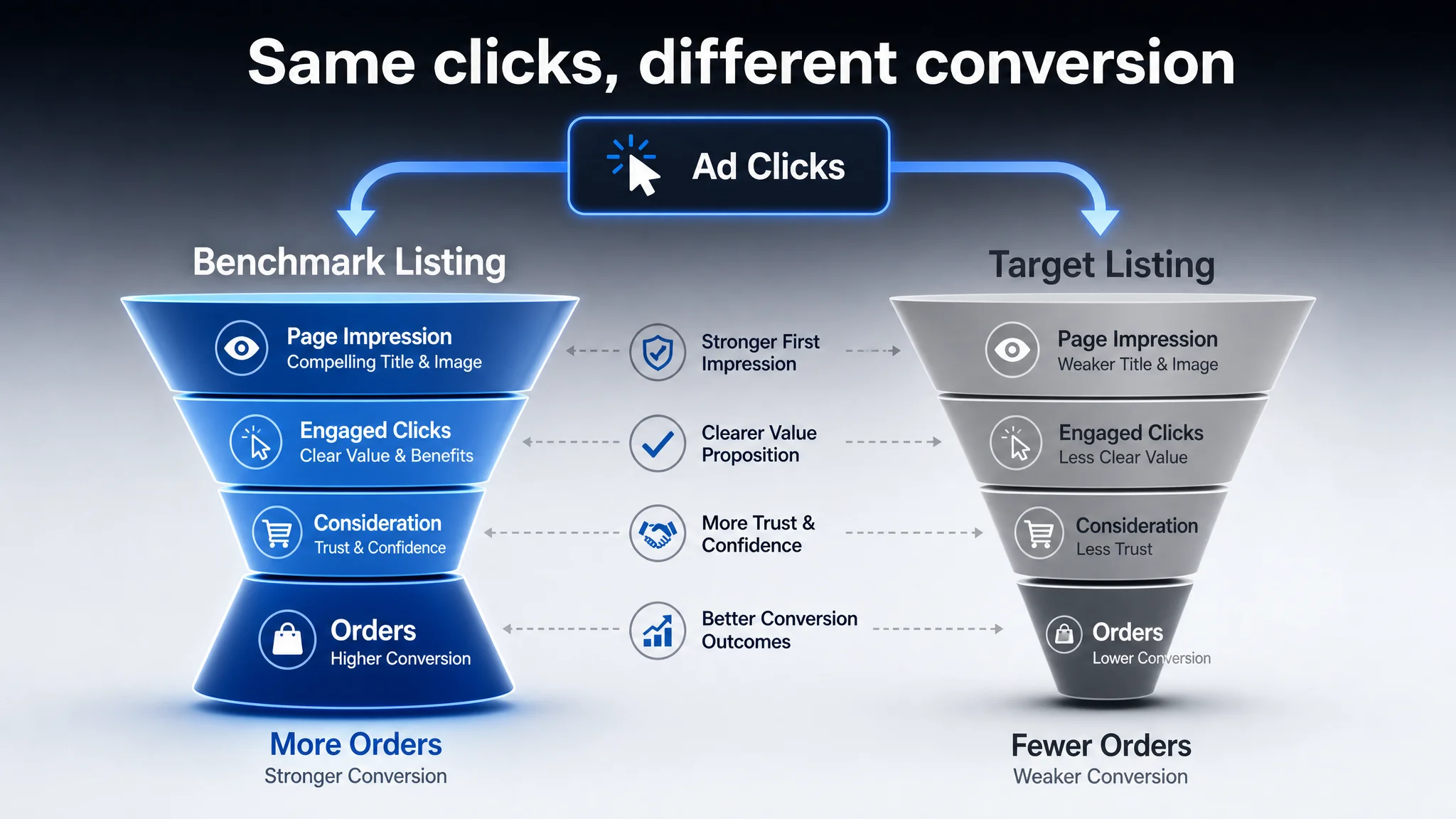 Same clicks, different conversion

Ad Clicks

Benchmark Listing

Page Impression
Compelling Title & Image

Engaged Clicks
Clear Value & Benefits

Consideration
Trust & Confidence

Orders
Higher Conversion

More Orders
Stronger Conversion

Stronger First Impression

Clearer Value Proposition

More Trust & Confidence

Better Conversion Outcomes

Target Listing

Page Impression
Weaker Title & Image

Engaged Clicks
Less Clear Value

Consideration
Less Trust

Orders
Lower Conversion

Fewer Orders
Weaker Conversion